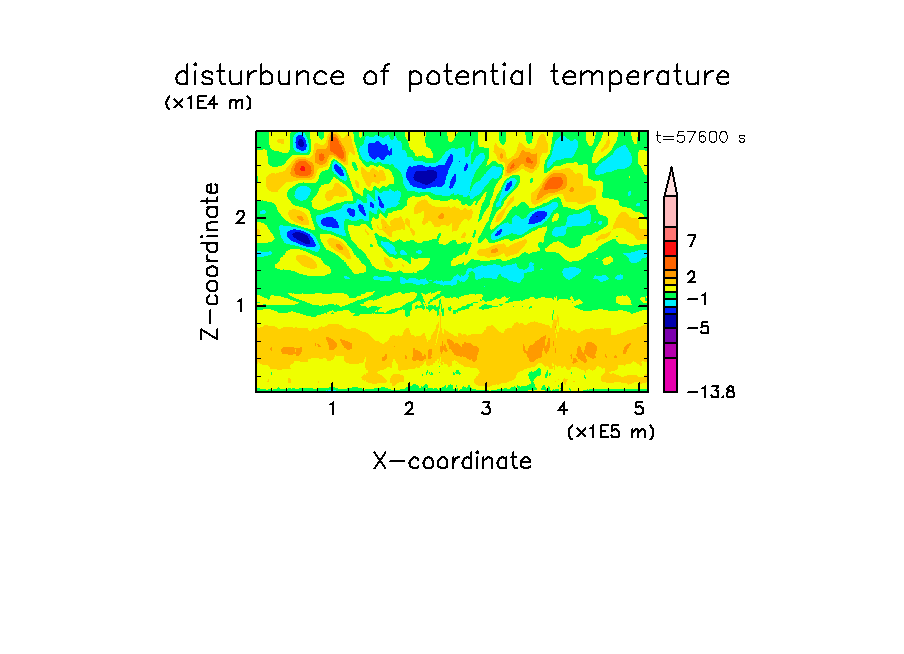 disturbunce of potential temperature

(x1E4 m)

t=57600 s

Z-coordinate

2

1

7

2

−1

−5

−13.8

1 2 3 4 5

(x1E5 m)

X-coordinate